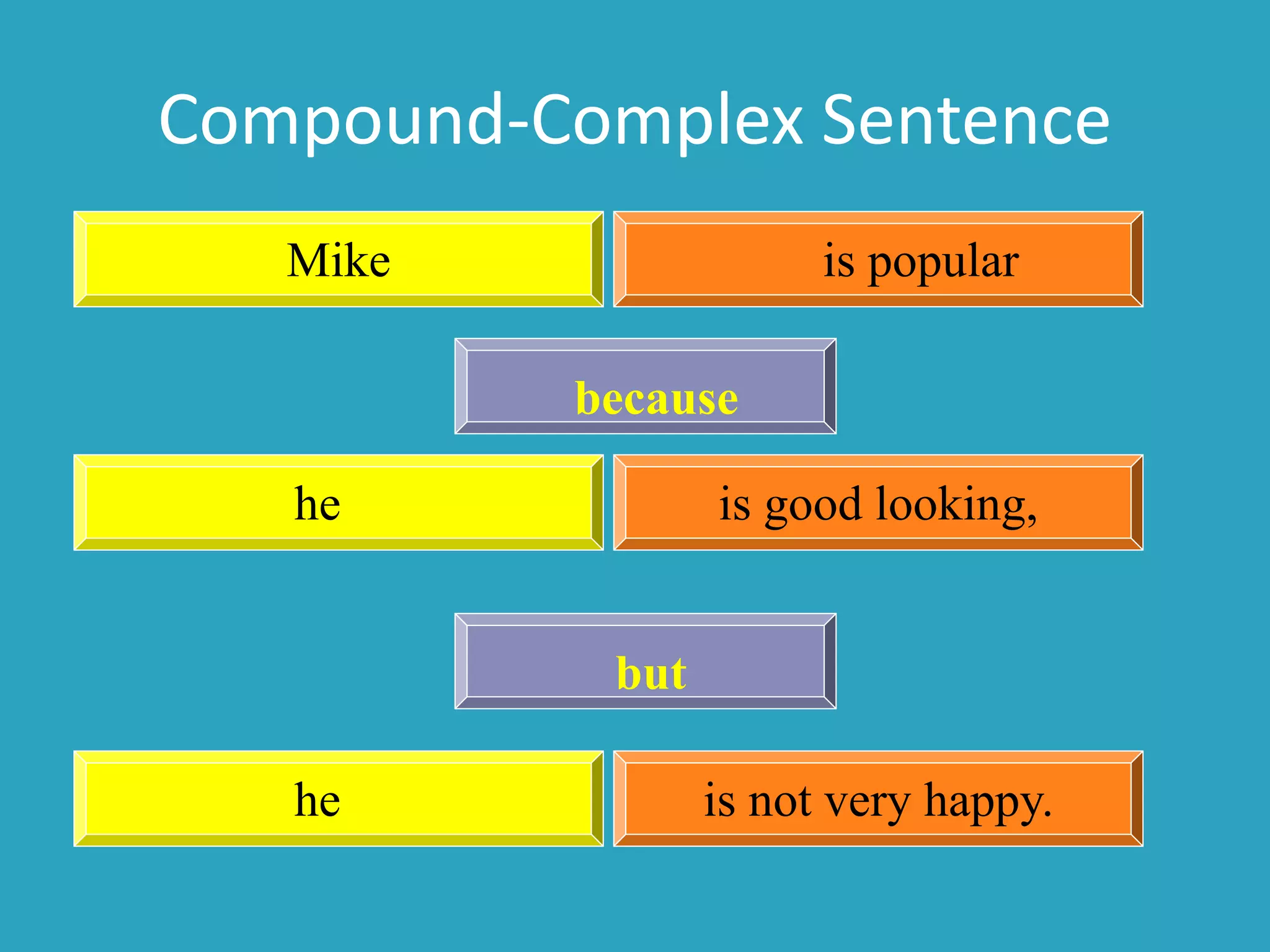 Compound-Complex Sentence

Mike

is popular

because

he

is good looking,

but

he

is not very happy.